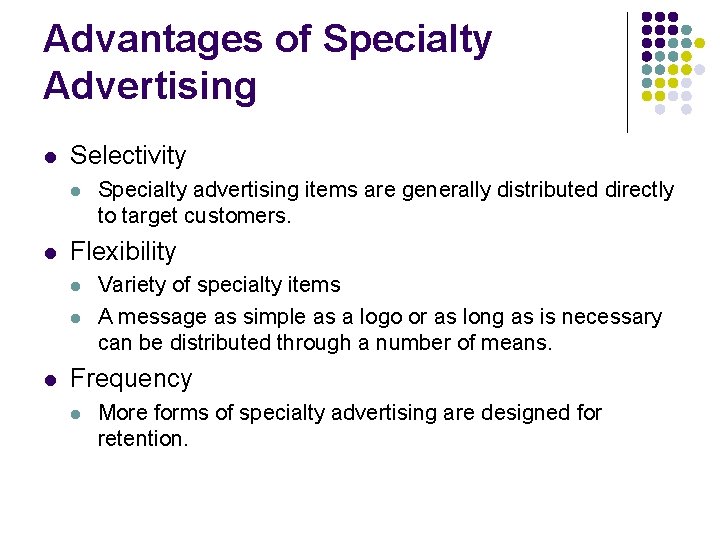 Advantages of Specialty Advertising

- Selectivity
  - Specialty advertising items are generally distributed directly to target customers.
- Flexibility
  - Variety of specialty items
  - A message as simple as a logo or as long as is necessary can be distributed through a number of means.
- Frequency
  - More forms of specialty advertising are designed for retention.